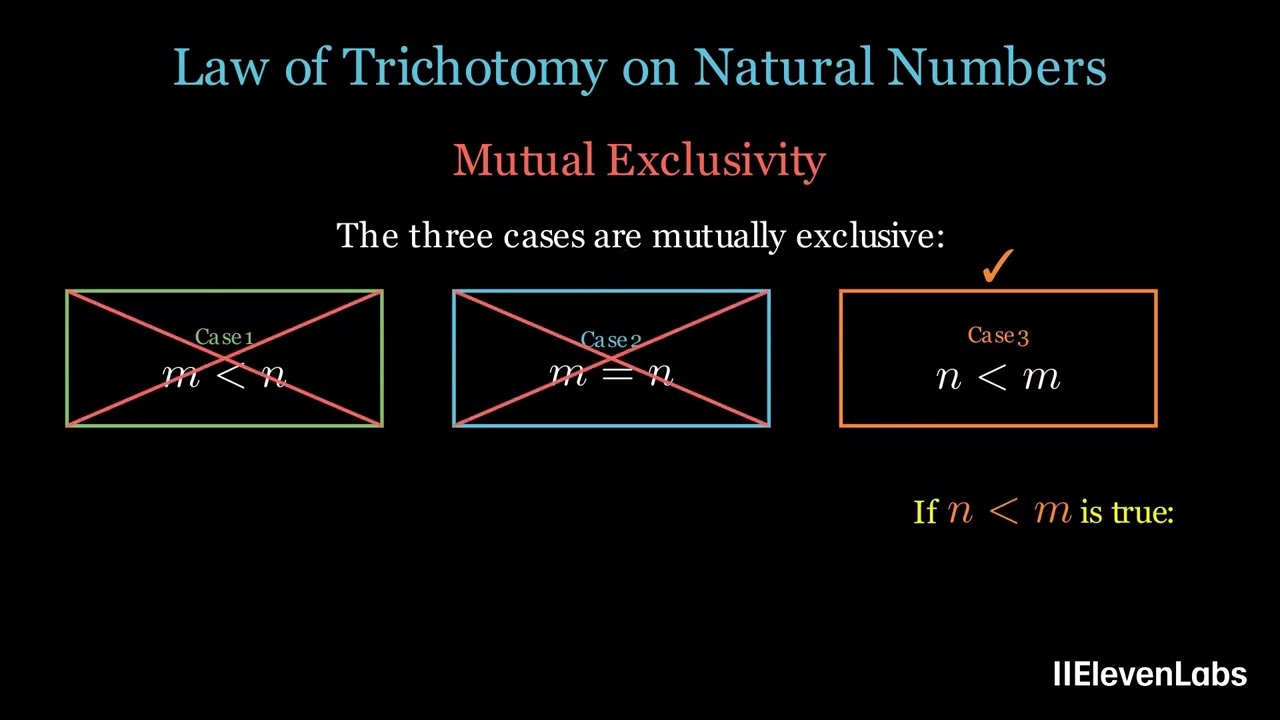 Law of Trichotomy on Natural Numbers

Mutual Exclusivity

The three cases are mutually exclusive:

Case 1
$m < n$

Case 2
$m = n$

✓
Case 3
$n < m$

If $n < m$ is true:

IIElevenLabs